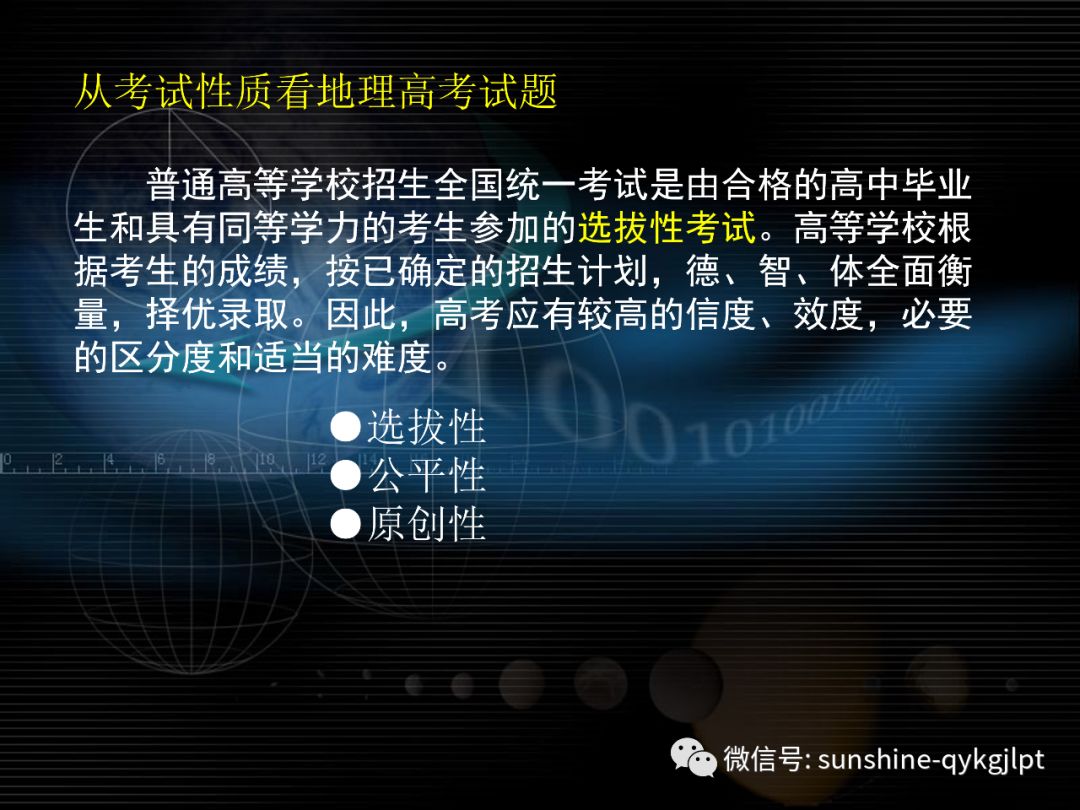 从考试性质看地理高考试题

普通高等学校招生全国统一考试是由合格的高中毕业生和具有同等学力的考生参加的选拔性考试。高等学校根据考生的成绩，按已确定的招生计划，德、智、体全面衡量，择优录取。因此，高考应有较高的信度、效度，必要的区分度和适当的难度。

●选拔性
●公平性
●原创性

微信号: sunshine-qykgjlpt